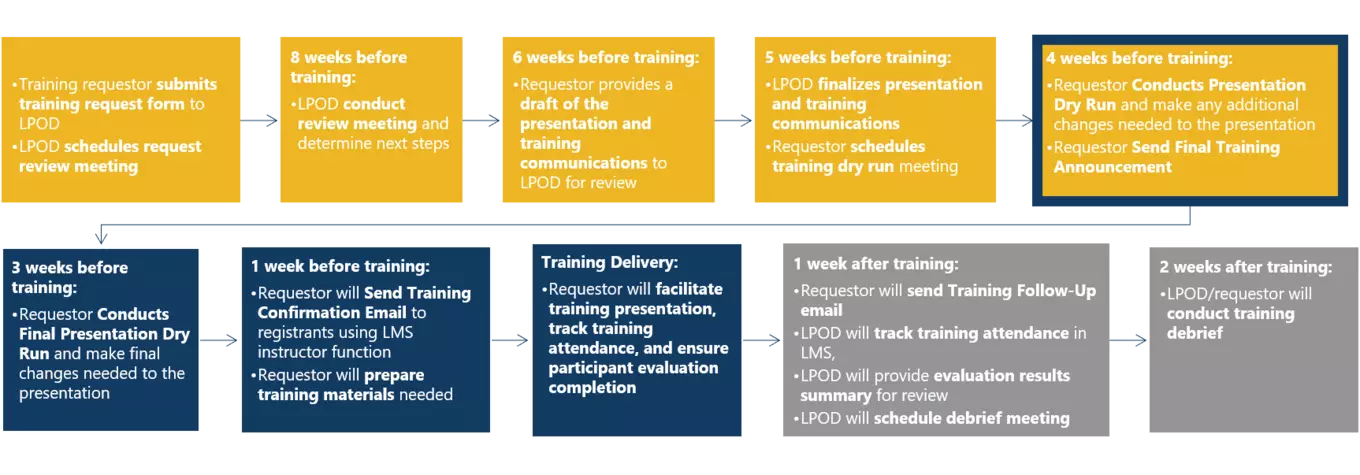 •Training requestor submits training request form to LPOD
•LPOD schedules request review meeting

8 weeks before training:
•LPOD conduct review meeting and determine next steps

6 weeks before training:
•Requestor provides a draft of the presentation and training communications to LPOD for review

5 weeks before training:
•LPOD finalizes presentation and training communications
•Requestor schedules training dry run meeting

4 weeks before training:
•Requestor Conducts Presentation Dry Run and make any additional changes needed to the presentation
•Requestor Send Final Training Announcement

3 weeks before training:
•Requestor Conducts Final Presentation Dry Run and make final changes needed to the presentation

1 week before training:
•Requestor will Send Training Confirmation Email to registrants using LMS instructor function
•Requestor will prepare training materials needed

Training Delivery:
•Requestor will facilitate training presentation, track training attendance, and ensure participant evaluation completion

1 week after training:
•Requestor will send Training Follow-Up email
•LPOD will track training attendance in LMS,
•LPOD will provide evaluation results summary for review
•LPOD will schedule debrief meeting

2 weeks after training:
•LPOD/requestor will conduct training debrief